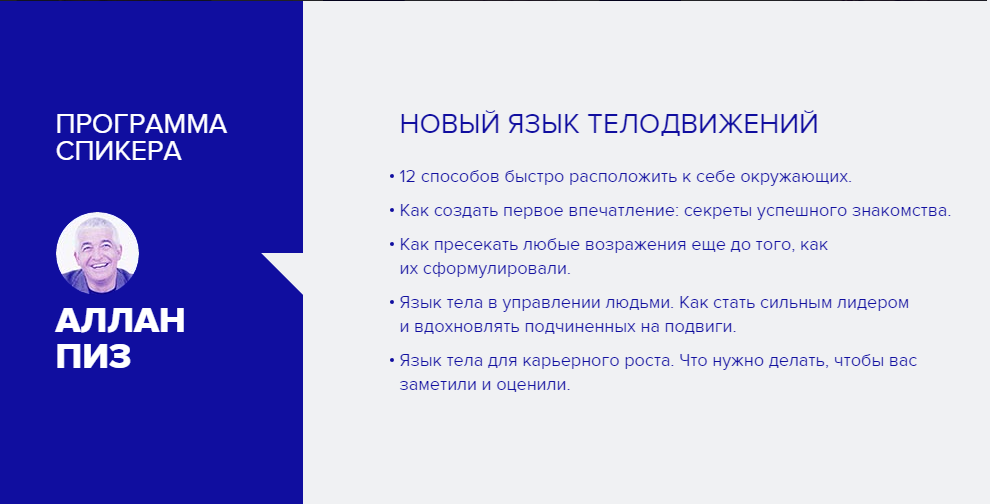 ПРОГРАММА СПИКЕРА

АЛЛАН ПИЗ

НОВЫЙ ЯЗЫК ТЕЛОДВИЖЕНИЙ

• 12 способов быстро расположить к себе окружающих.

• Как создать первое впечатление: секреты успешного знакомства.

• Как пресекать любые возражения еще до того, как их сформулировали.

• Язык тела в управлении людьми. Как стать сильным лидером и вдохновлять подчиненных на подвиги.

• Язык тела для карьерного роста. Что нужно делать, чтобы вас заметили и оценили.